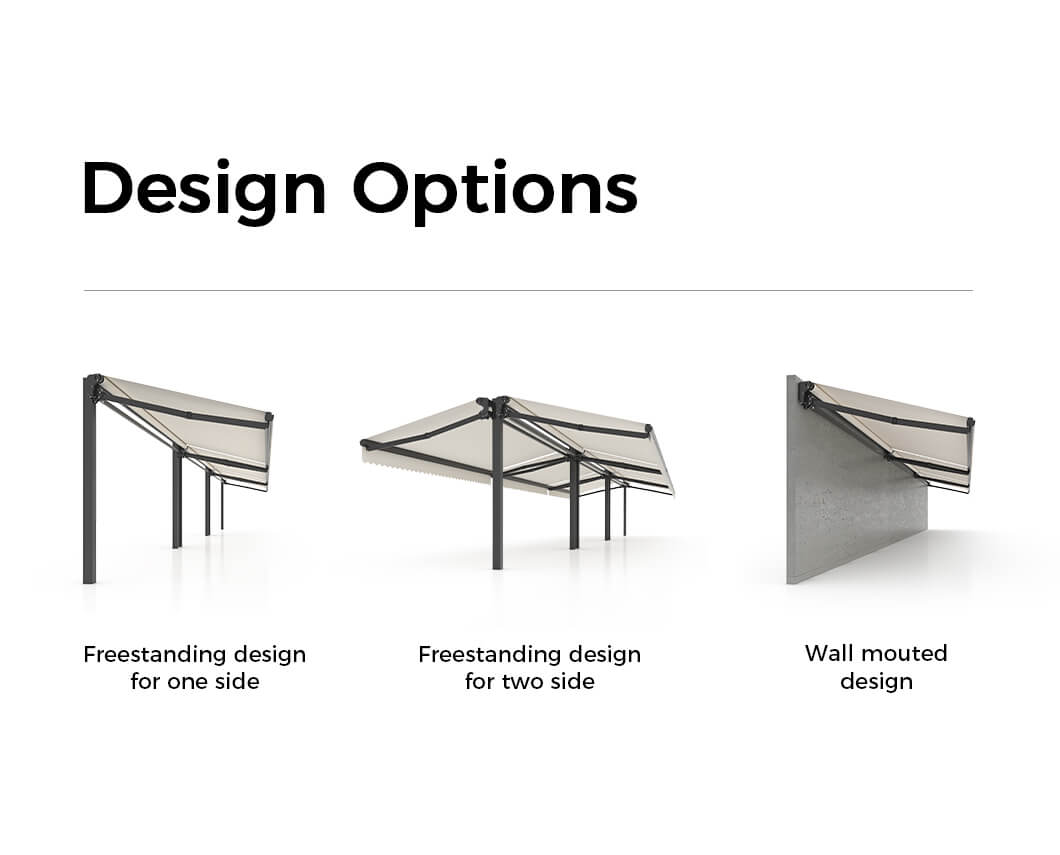 Design Options

Freestanding design for one side

Freestanding design for two side

Wall mouted design